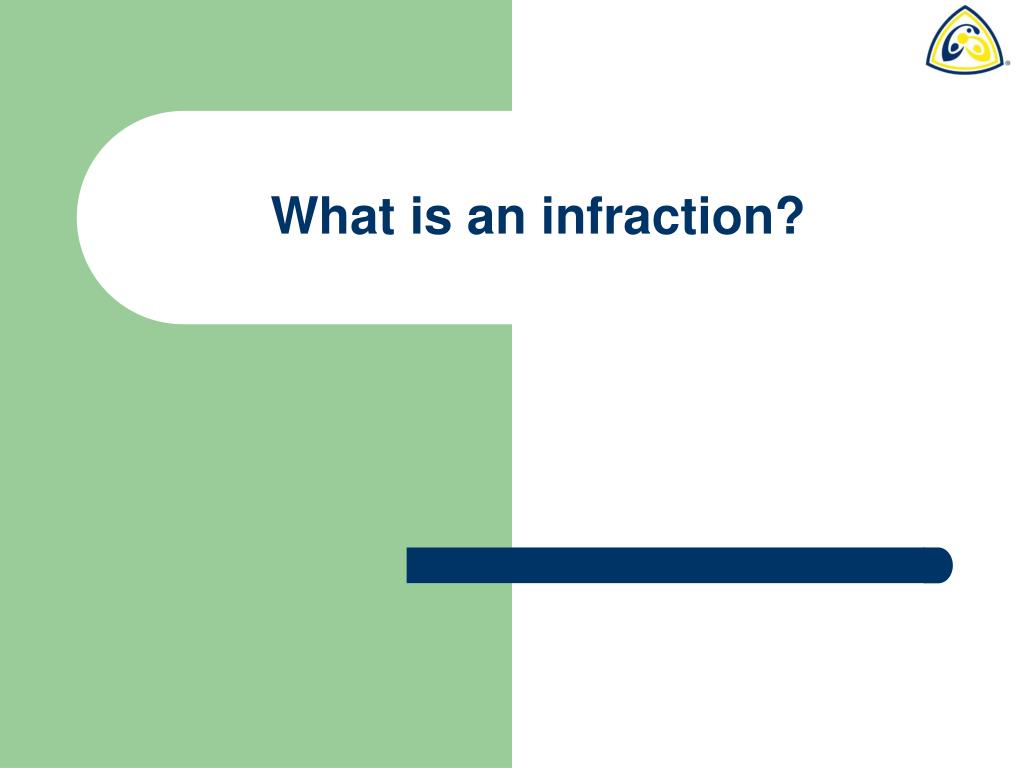 What is an infraction?